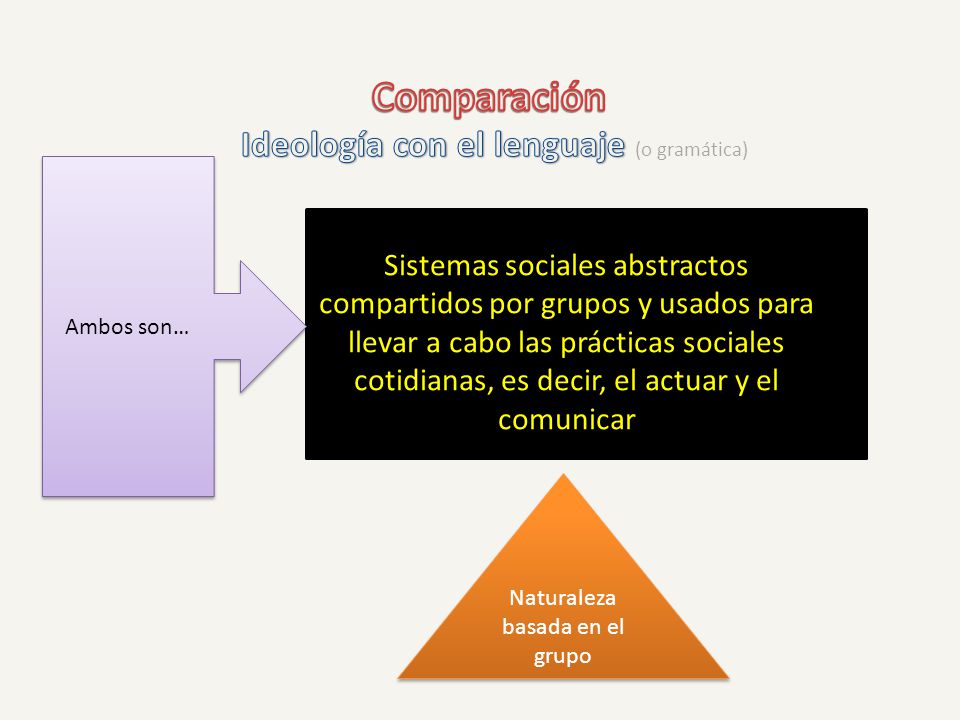 Comparación
Ideología con el lenguaje (o gramática)

Ambos son…

Sistemas sociales abstractos compartidos por grupos y usados para llevar a cabo las prácticas sociales cotidianas, es decir, el actuar y el comunicar

Naturaleza basada en el grupo